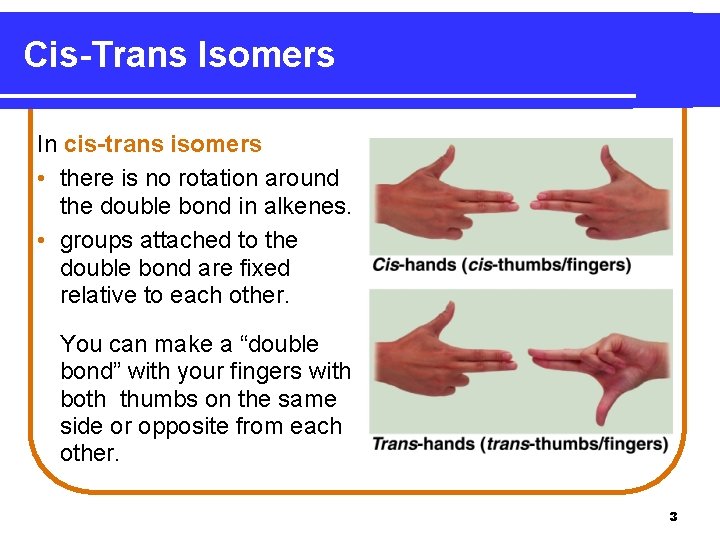 Cis-Trans Isomers

In cis-trans isomers

• there is no rotation around the double bond in alkenes.

• groups attached to the double bond are fixed relative to each other.

You can make a “double bond” with your fingers with both thumbs on the same side or opposite from each other.

Cis-hands (cis-thumbs/fingers)

Trans-hands (trans-thumbs/fingers)

3